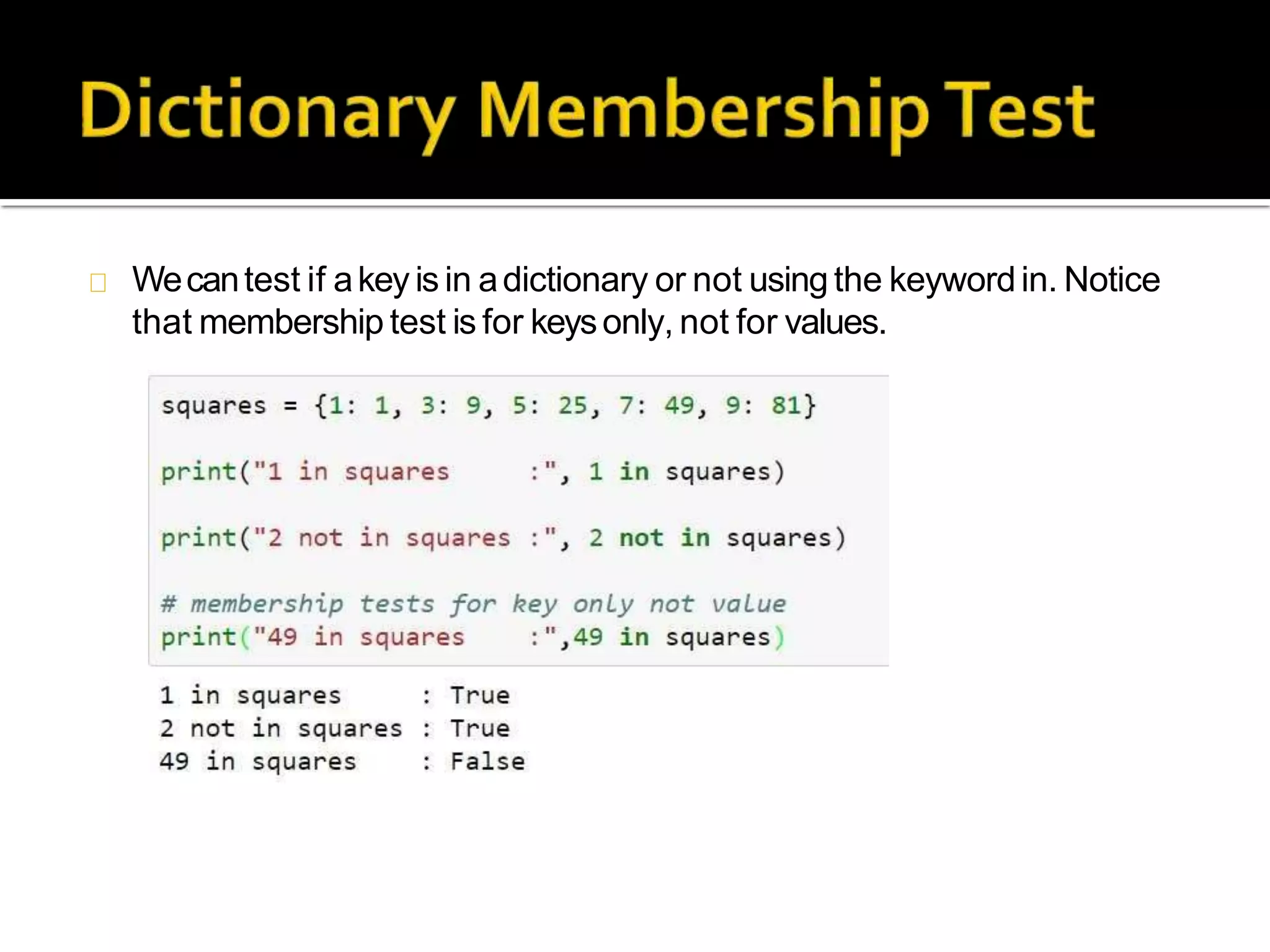 Dictionary Membership Test

We can test if a key is in a dictionary or not using the keyword in. Notice that membership test is for keys only, not for values.

squares = {1: 1, 3: 9, 5: 25, 7: 49, 9: 81}

print("1 in squares     :", 1 in squares)

print("2 not in squares :", 2 not in squares)

# membership tests for key only not value
print("49 in squares    :",49 in squares)

1 in squares     : True
2 not in squares : True
49 in squares    : False